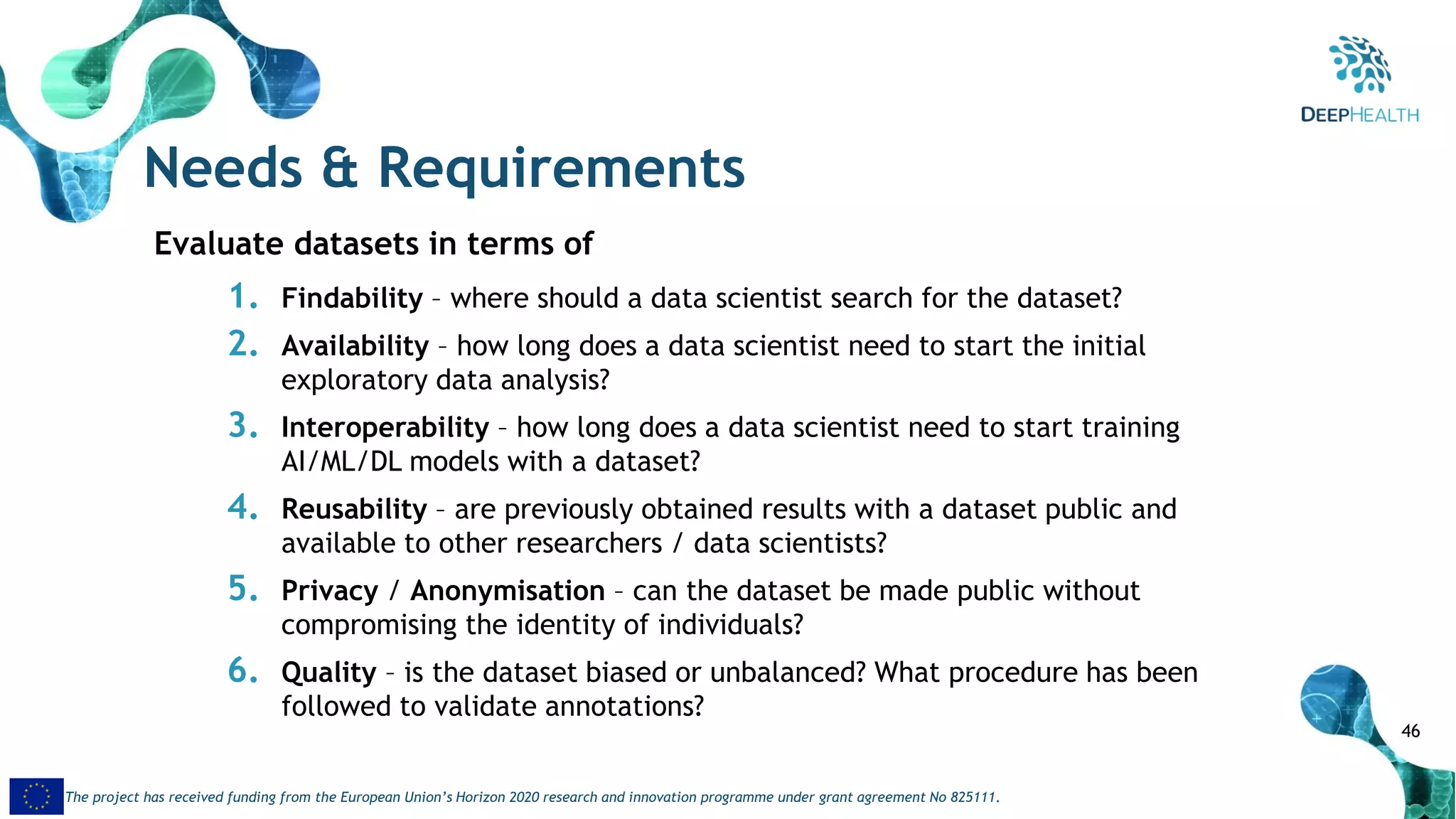 DEEPHEALTH

Needs & Requirements

Evaluate datasets in terms of

1. Findability – where should a data scientist search for the dataset?
2. Availability – how long does a data scientist need to start the initial exploratory data analysis?
3. Interoperability – how long does a data scientist need to start training AI/ML/DL models with a dataset?
4. Reusability – are previously obtained results with a dataset public and available to other researchers / data scientists?
5. Privacy / Anonymisation – can the dataset be made public without compromising the identity of individuals?
6. Quality – is the dataset biased or unbalanced? What procedure has been followed to validate annotations?

46

The project has received funding from the European Union's Horizon 2020 research and innovation programme under grant agreement No 825111.